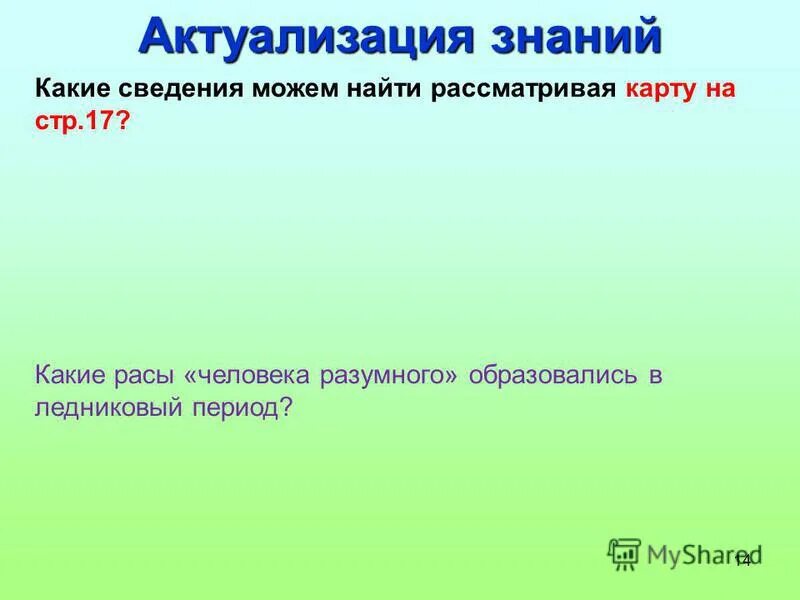 Актуализация знаний

Какие сведения можем найти рассматривая карту на стр.17?

Какие расы «человека разумного» образовались в ледниковый период?

MyShared

14